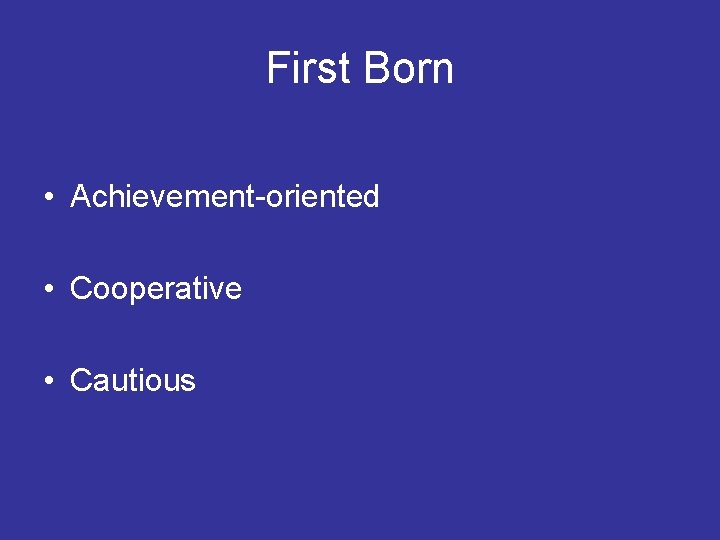 First Born

• Achievement-oriented

• Cooperative

• Cautious